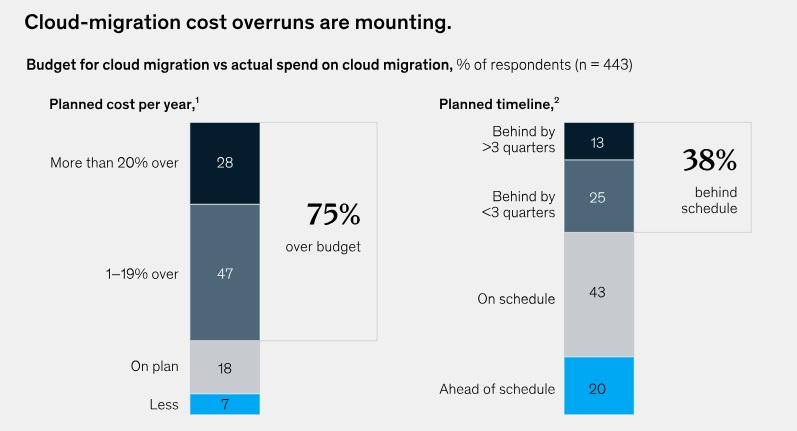 Cloud-migration cost overruns are mounting.

Budget for cloud migration vs actual spend on cloud migration, % of respondents (n = 443)

Planned cost per year,$^1$

More than 20% over 28

1–19% over 47

On plan 18

Less 7

75% over budget

Planned timeline,$^2$

Behind by >3 quarters 13

Behind by <3 quarters 25

On schedule 43

Ahead of schedule 20

38% behind schedule